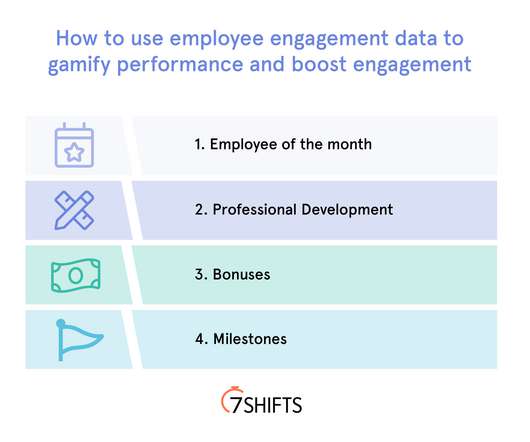 How to use employee engagement data to gamify performance and boost engagement

1. Employee of the month

2. Professional Development

3. Bonuses

4. Milestones

7SHIFTS